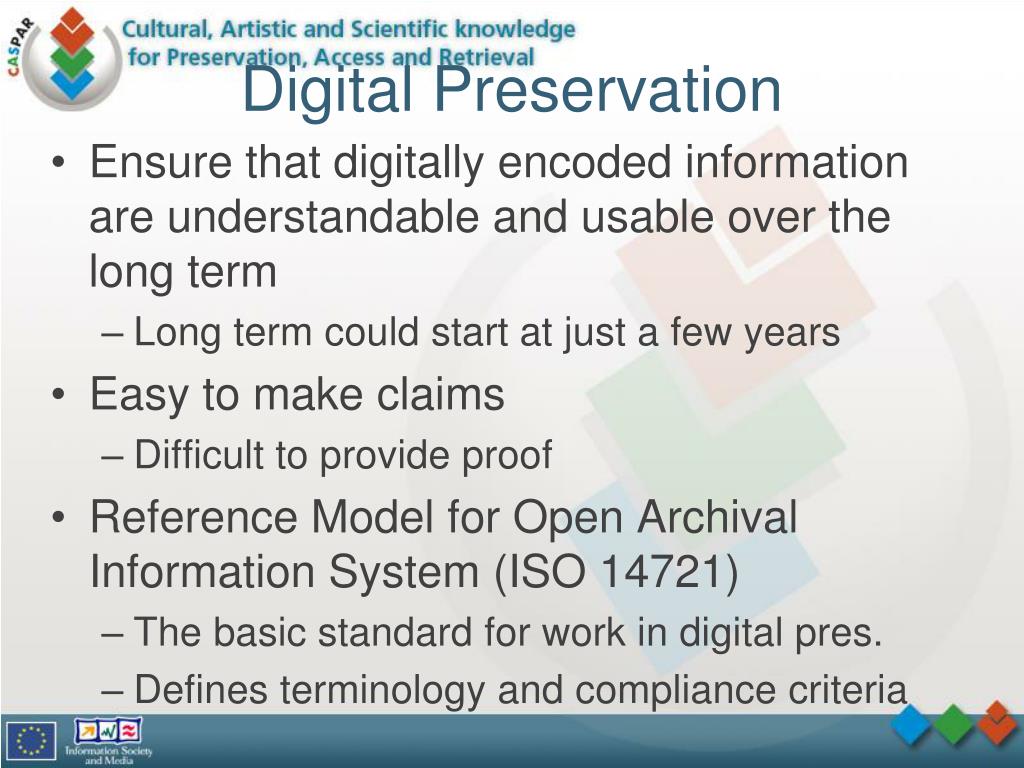 CASPAR

Cultural, Artistic and Scientific knowledge for Preservation, Access and Retrieval

Digital Preservation

• Ensure that digitally encoded information are understandable and usable over the long term
  – Long term could start at just a few years
• Easy to make claims
  – Difficult to provide proof
• Reference Model for Open Archival Information System (ISO 14721)
  – The basic standard for work in digital pres.
  – Defines terminology and compliance criteria

Information Society and Media